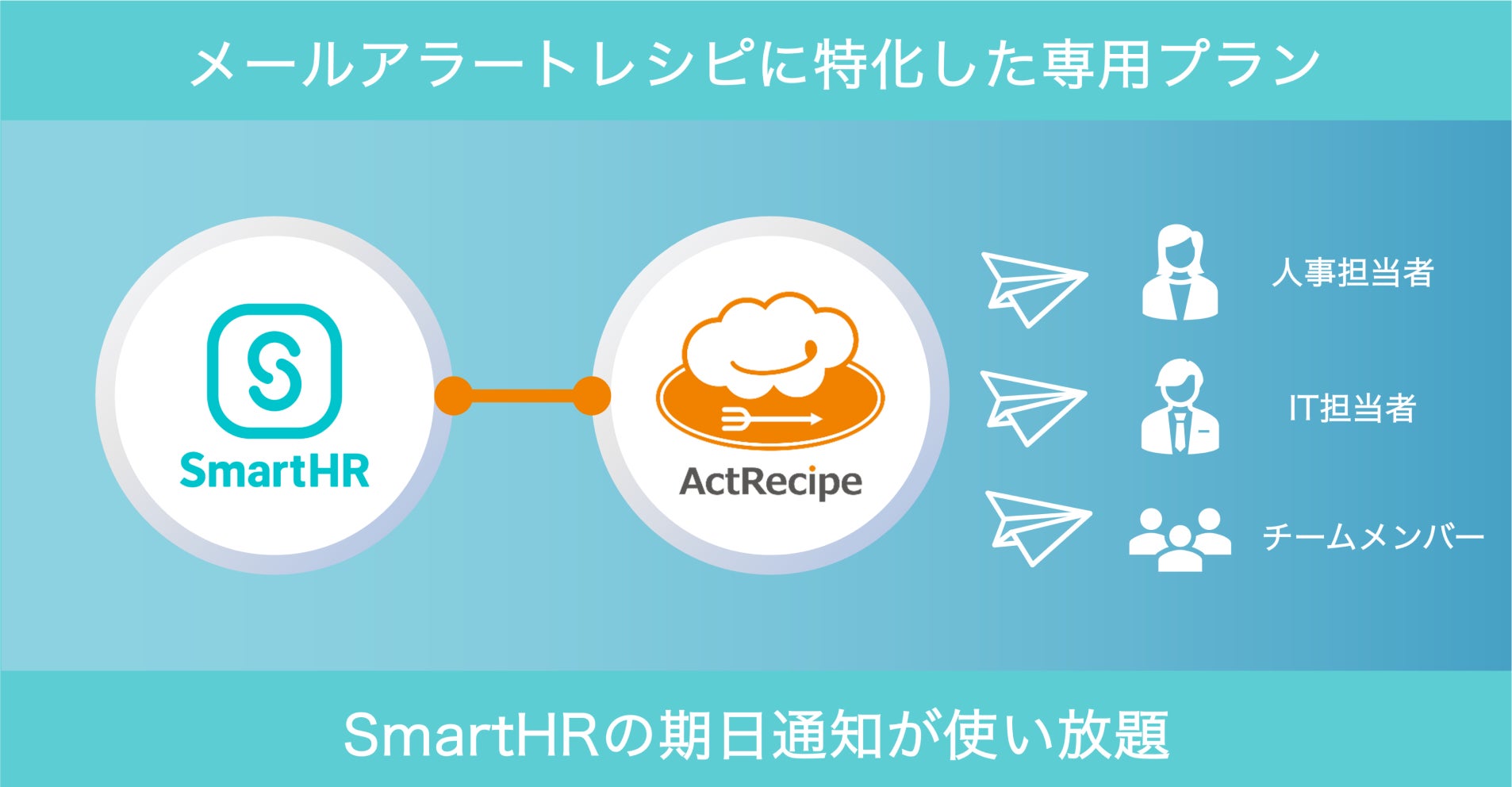 メールアラートレシピに特化した専用プラン

SmartHR

ActRecipe

人事担当者

IT担当者

チームメンバー

SmartHRの期日通知が使い放題